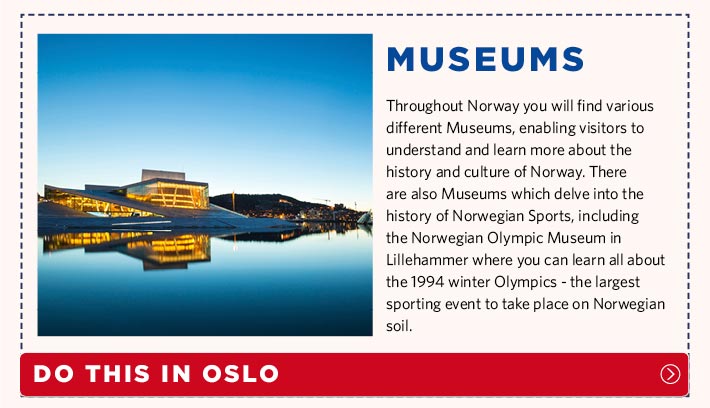 MUSEUMS

Throughout Norway you will find various different Museums, enabling visitors to understand and learn more about the history and culture of Norway. There are also Museums which delve into the history of Norwegian Sports, including the Norwegian Olympic Museum in Lillehammer where you can learn all about the 1994 winter Olympics - the largest sporting event to take place on Norwegian soil.

DO THIS IN OSLO